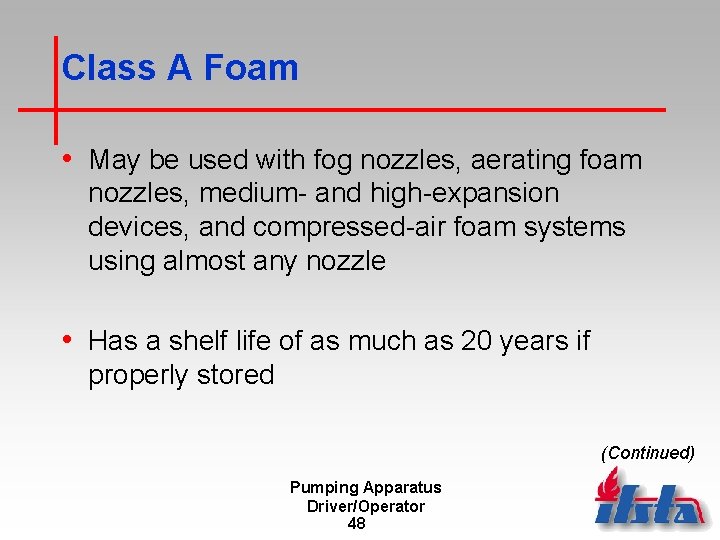 Class A Foam

• May be used with fog nozzles, aerating foam nozzles, medium- and high-expansion devices, and compressed-air foam systems using almost any nozzle

• Has a shelf life of as much as 20 years if properly stored

(Continued)

Pumping Apparatus Driver/Operator
48

ifsta